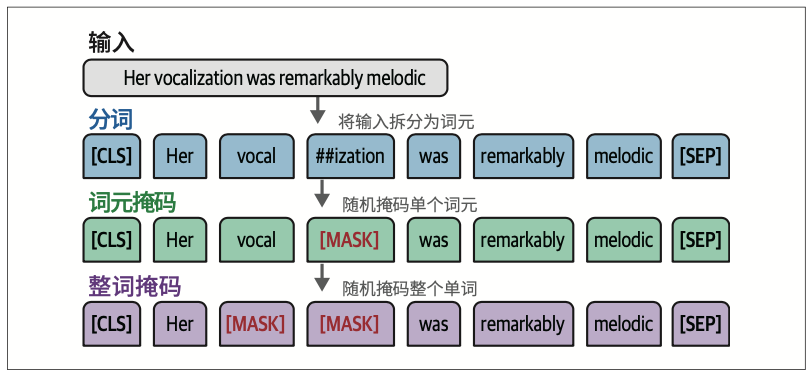 输入

Her vocalization was remarkably melodic

分词

将输入拆分为词元

[CLS] Her vocal ##ization was remarkably melodic [SEP]

词元掩码

随机掩码单个词元

[CLS] Her vocal [MASK] was remarkably melodic [SEP]

整词掩码

随机掩码整个单词

[CLS] Her [MASK] [MASK] was remarkably melodic [SEP]